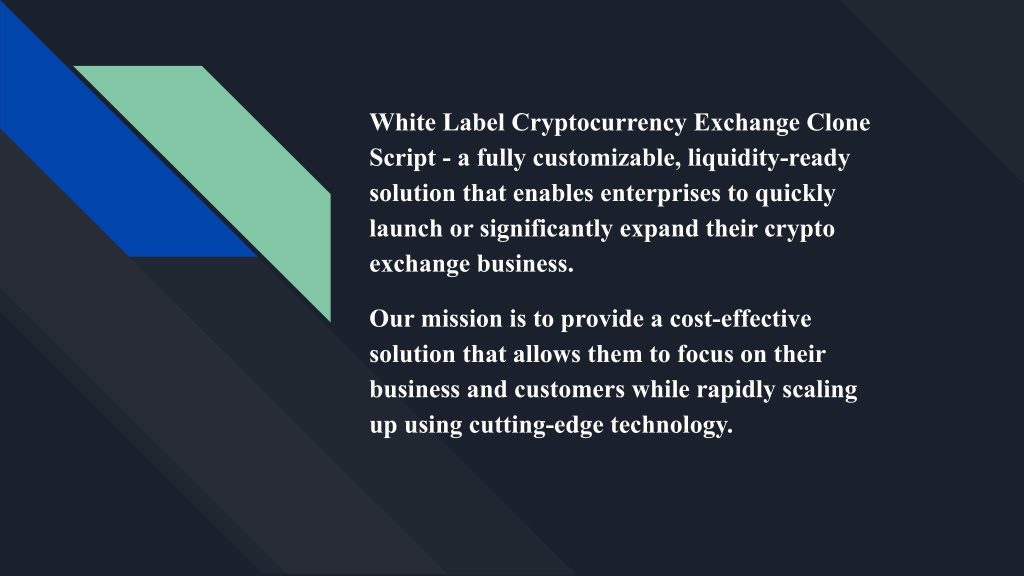 White Label Cryptocurrency Exchange Clone Script - a fully customizable, liquidity-ready solution that enables enterprises to quickly launch or significantly expand their crypto exchange business.

Our mission is to provide a cost-effective solution that allows them to focus on their business and customers while rapidly scaling up using cutting-edge technology.